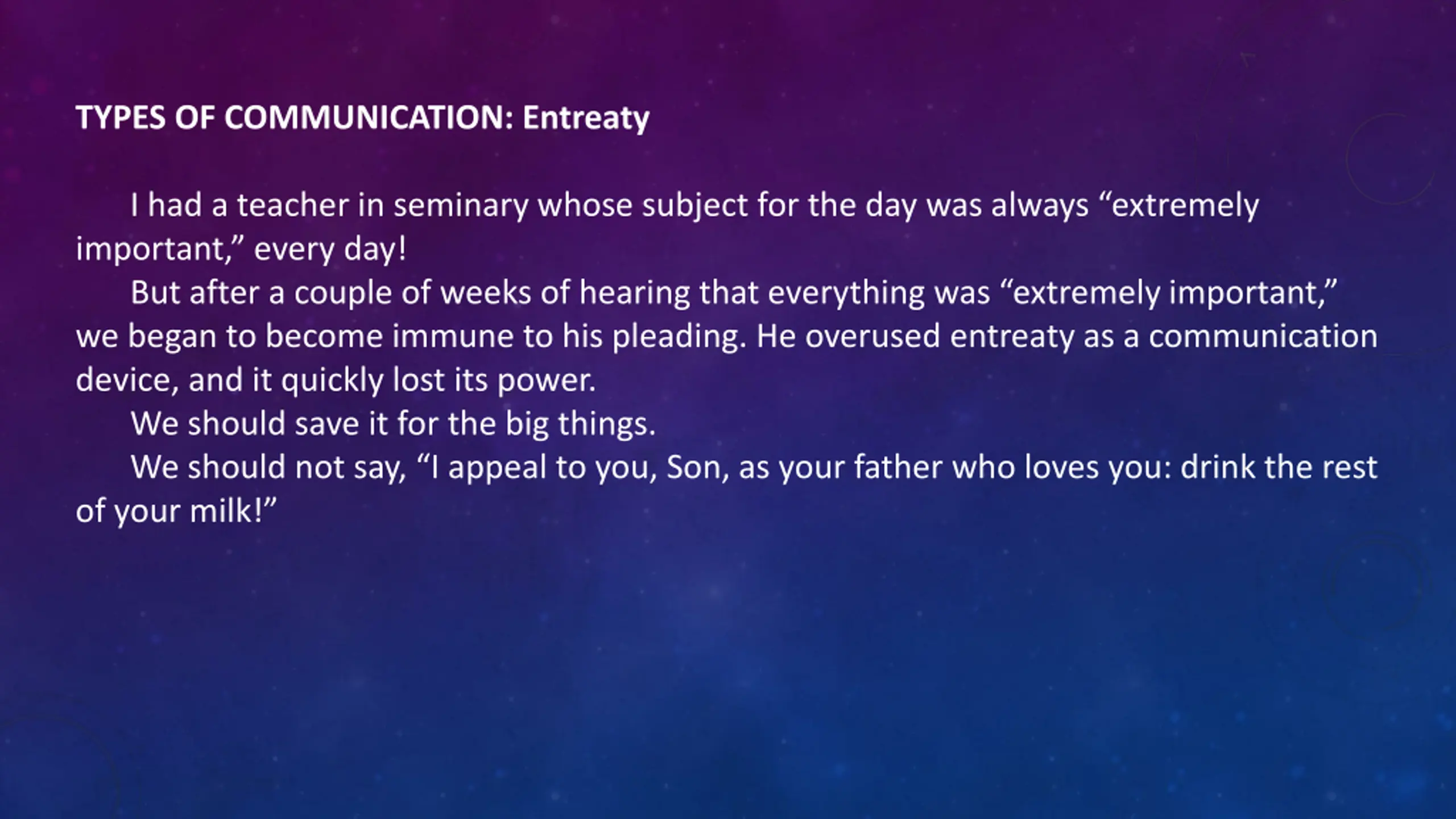 TYPES OF COMMUNICATION: Entreaty

I had a teacher in seminary whose subject for the day was always “extremely important,” every day!

But after a couple of weeks of hearing that everything was “extremely important,” we began to become immune to his pleading. He overused entreaty as a communication device, and it quickly lost its power.

We should save it for the big things.

We should not say, “I appeal to you, Son, as your father who loves you: drink the rest of your milk!”